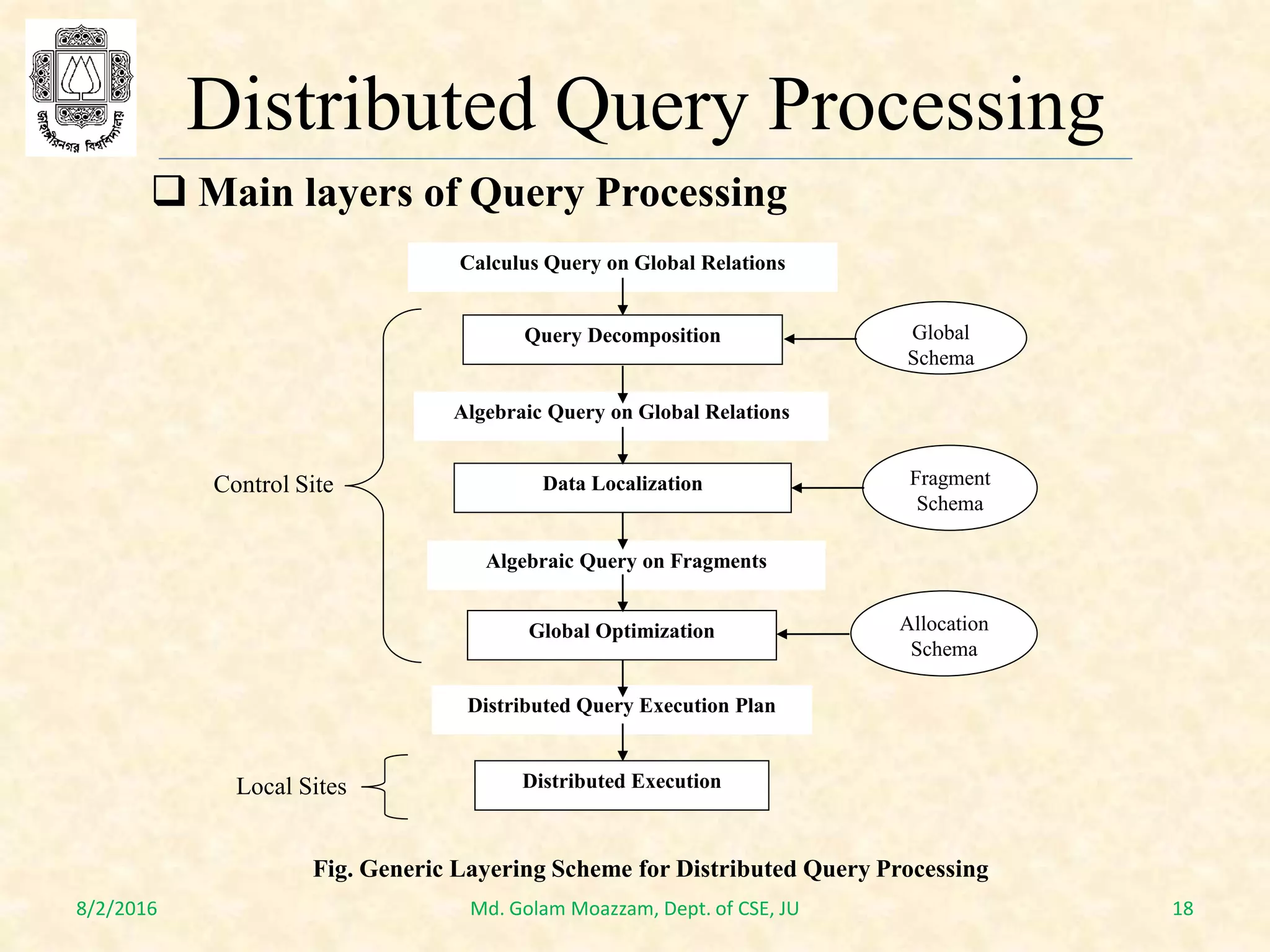 জাহাঙ্গীরনগর বিশ্ববিদ্যালয়

Distributed Query Processing

❑ Main layers of Query Processing

Calculus Query on Global Relations

Query Decomposition

Global Schema

Algebraic Query on Global Relations

Control Site

Data Localization

Fragment Schema

Algebraic Query on Fragments

Global Optimization

Allocation Schema

Distributed Query Execution Plan

Local Sites

Distributed Execution

Fig. Generic Layering Scheme for Distributed Query Processing

8/2/2016

Md. Golam Moazzam, Dept. of CSE, JU

18